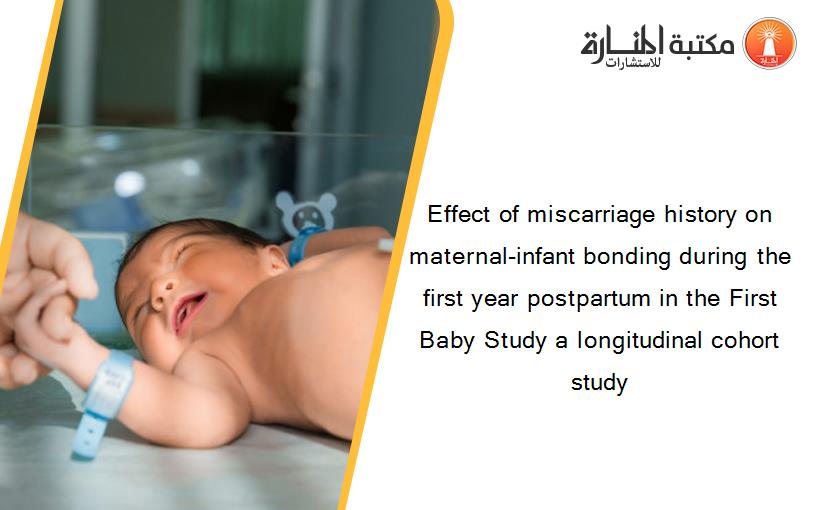 مكتبة المنارة للاستشارات

Effect of miscarriage history on maternal-infant bonding during the first year postpartum in the First Baby Study a longitudinal cohort study